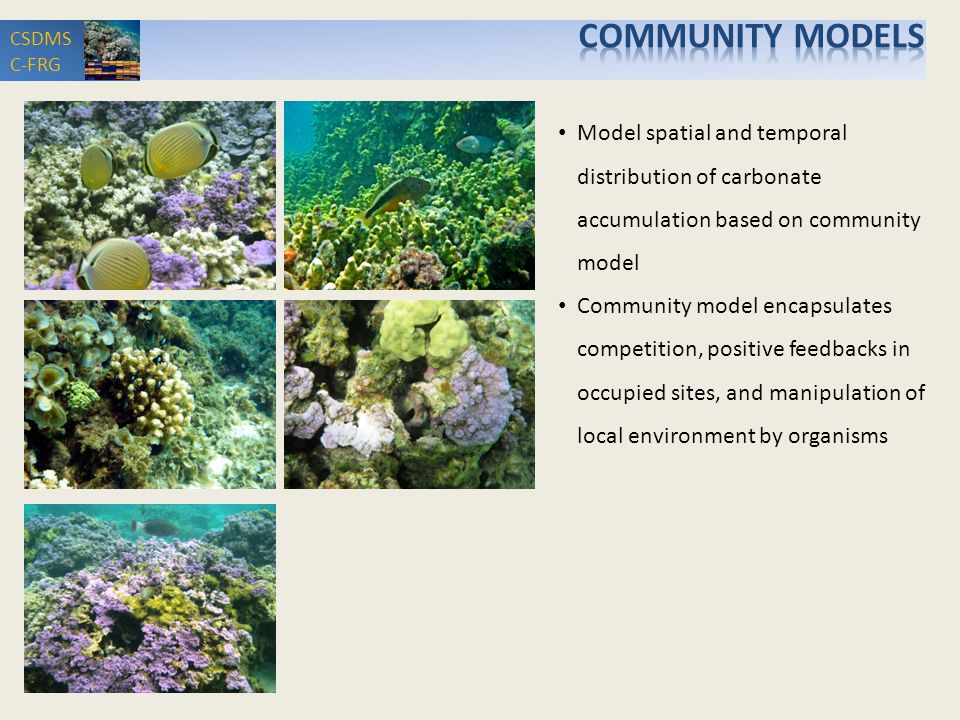 CSDMS
C-FRG

COMMUNITY MODELS

• Model spatial and temporal distribution of carbonate accumulation based on community model
• Community model encapsulates competition, positive feedbacks in occupied sites, and manipulation of local environment by organisms